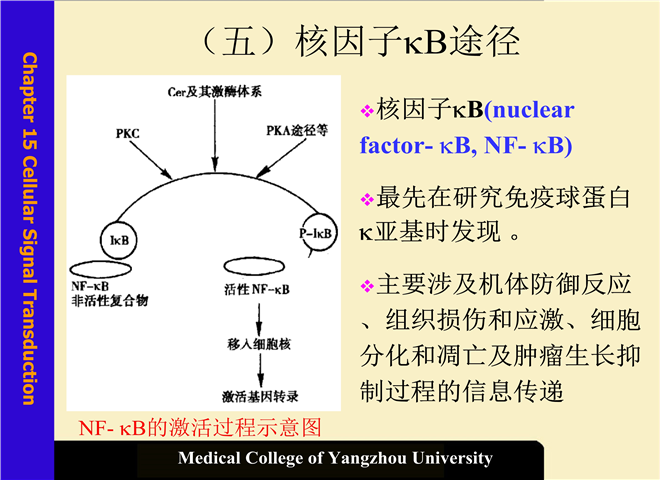 Chapter 15 Cellular Signal Transduction

（五）核因子κB途径

Cer及其激酶体系

PKC

PKA途径等

IκB

P-IκB

NF-κB
非活性复合物

活性 NF-κB

移入细胞核

激活基因转录

NF- κB的激活过程示意图

❖核因子κB(nuclear factor- κB, NF- κB)

❖最先在研究免疫球蛋白κ亚基时发现 。

❖主要涉及机体防御反应、组织损伤和应激、细胞分化和凋亡及肿瘤生长抑制过程的信息传递

Medical College of Yangzhou University